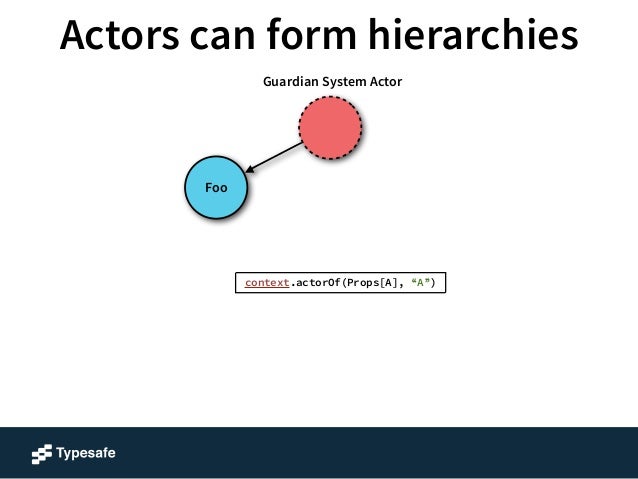 Actors can form hierarchies

Guardian System Actor

Foo

context.actorOf(Props[A], “A”)

Typesafe